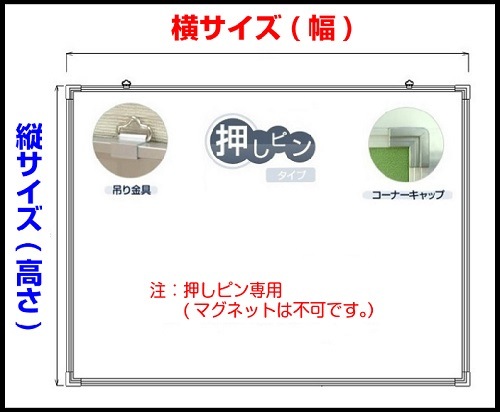 横サイズ（幅）

縦サイズ（高さ）

吊り金具

押しピン
タイプ

コーナーキャップ

注：押しピン専用
（マグネットは不可です。）